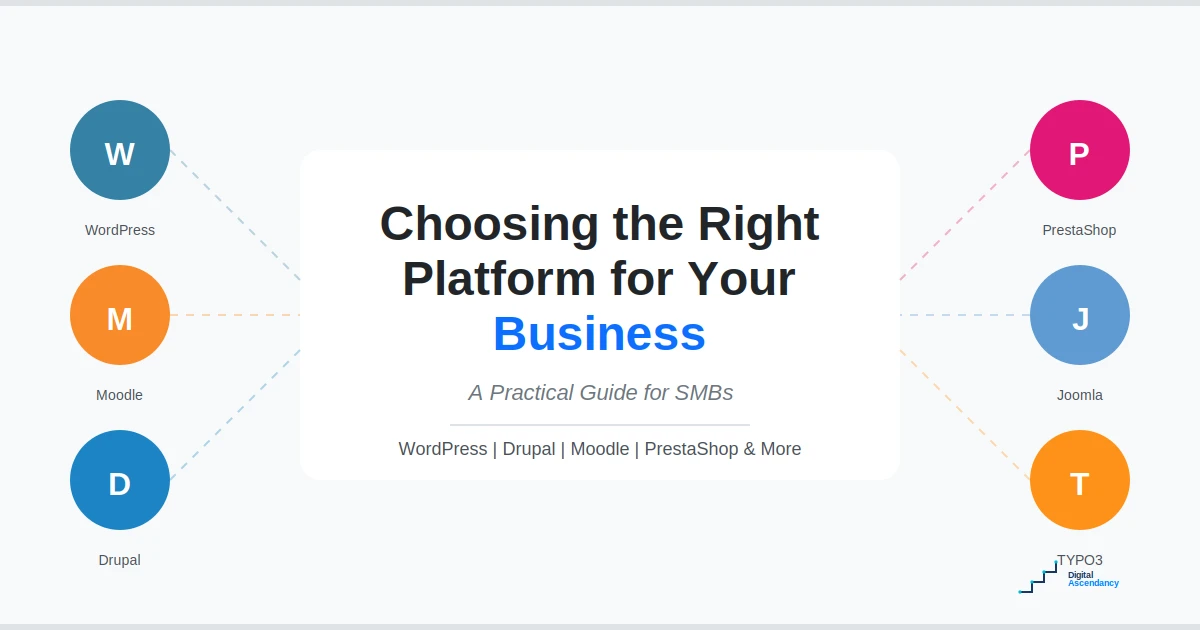 W

WordPress

M

Moodle

D

Drupal

Choosing the Right Platform for Your Business

A Practical Guide for SMBs

WordPress | Drupal | Moodle | PrestaShop & More

P

PrestaShop

J

Joomla

T

TYPO3

Digital Ascendancy